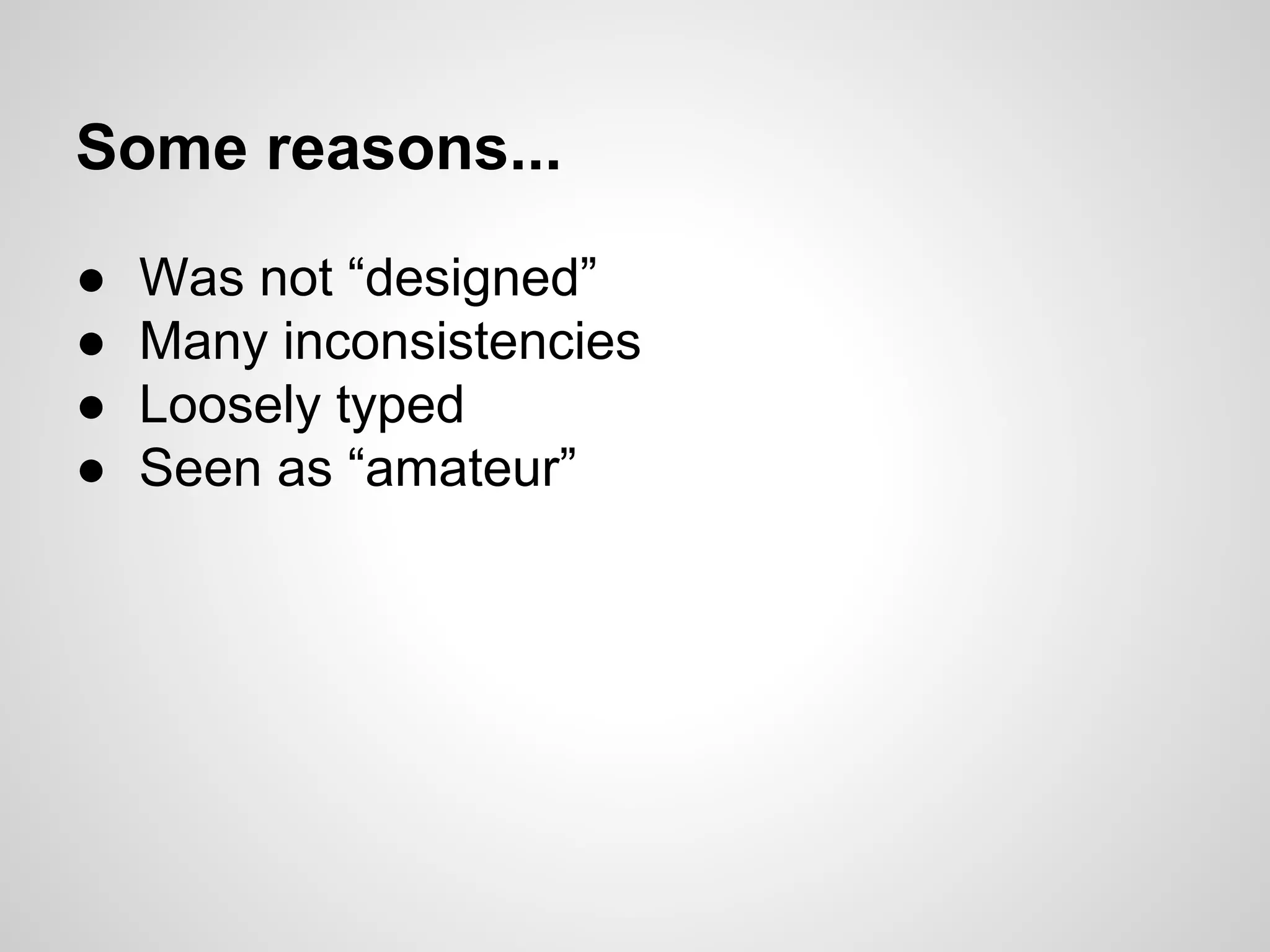 Some reasons...

● Was not “designed”
● Many inconsistencies
● Loosely typed
● Seen as “amateur”